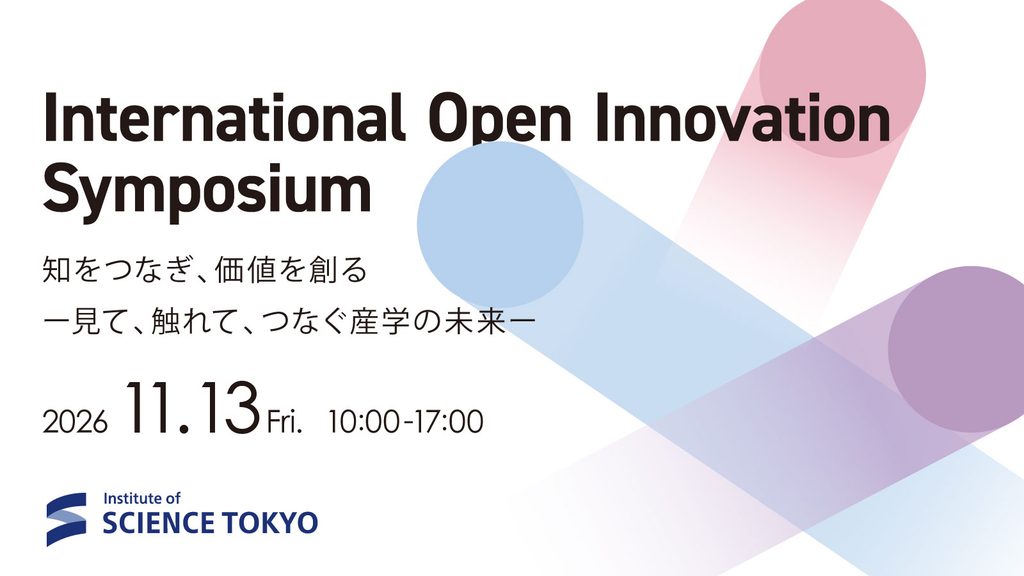 International Open Innovation Symposium

知をつなぎ、価値を創る
ー見て、触れて、つなぐ産学の未来ー

2026 11.13 Fri. 10:00-17:00

Institute of
SCIENCE TOKYO